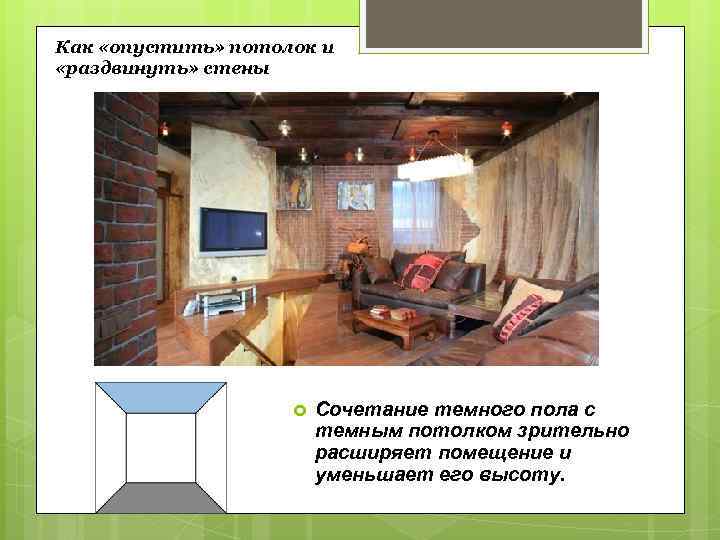 Как «опустить» потолок и «раздвинуть» стены

Сочетание темного пола с темным потолком зрительно расширяет помещение и уменьшает его высоту.